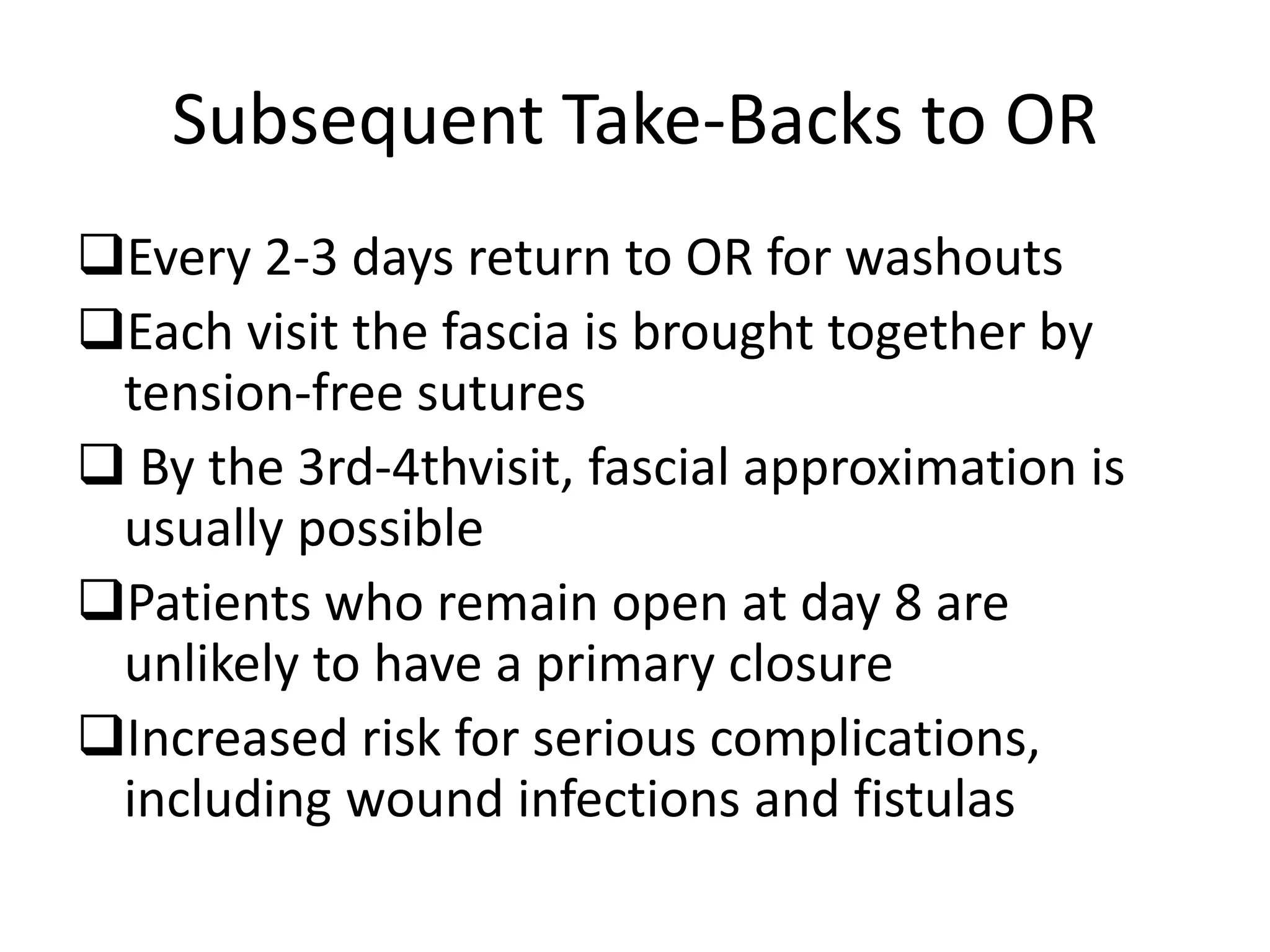 Subsequent Take-Backs to OR

❑Every 2-3 days return to OR for washouts

❑Each visit the fascia is brought together by tension-free sutures

❑ By the 3rd-4thvisit, fascial approximation is usually possible

❑Patients who remain open at day 8 are unlikely to have a primary closure

❑Increased risk for serious complications, including wound infections and fistulas